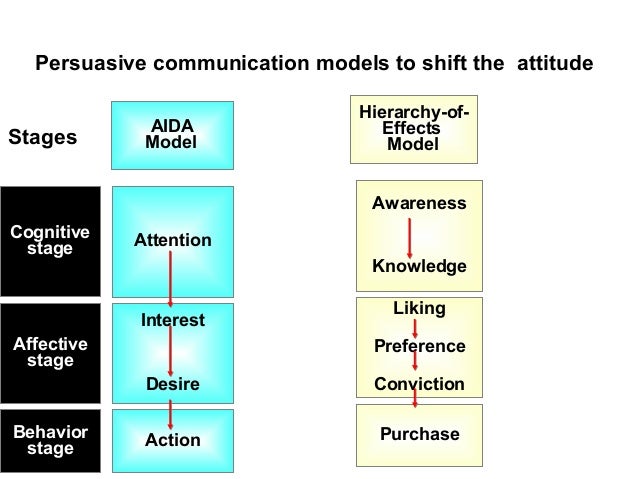 Persuasive communication models to shift the attitude

| Stages | AIDA Model | Hierarchy-of-Effects Model |
|---|---|---|
| Cognitive stage | Attention | Awareness Knowledge |
| Affective stage | Interest Desire | Liking Preference Conviction |
| Behavior stage | Action | Purchase |